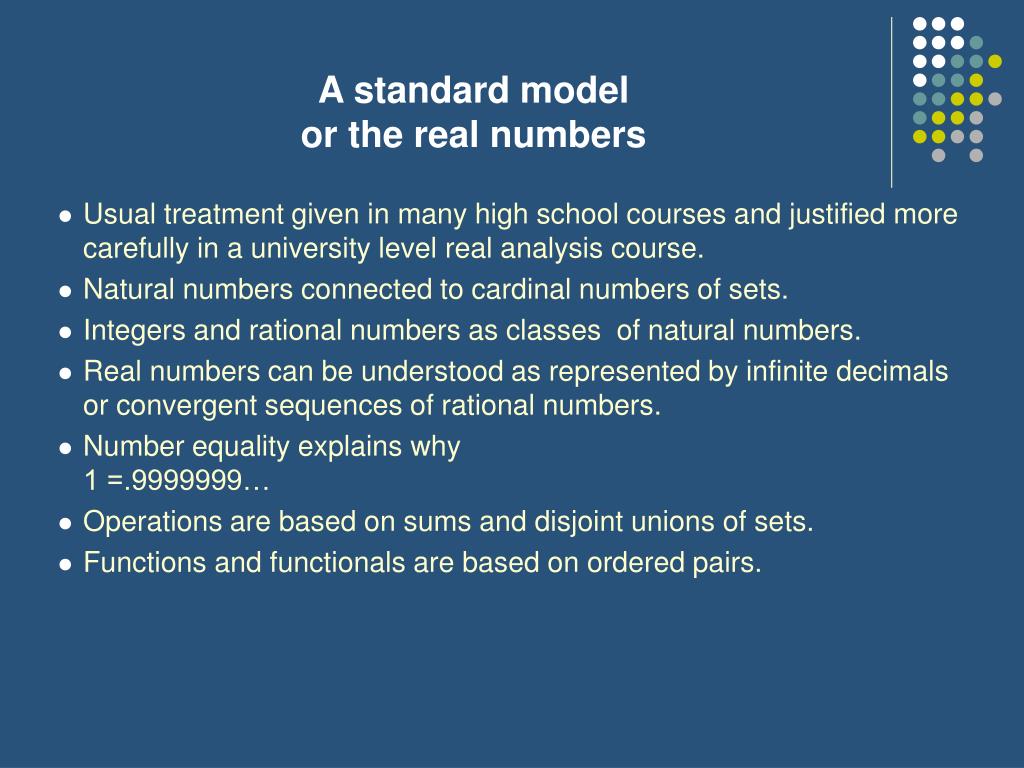 A standard model
or the real numbers

- Usual treatment given in many high school courses and justified more carefully in a university level real analysis course.
- Natural numbers connected to cardinal numbers of sets.
- Integers and rational numbers as classes  of natural numbers.
- Real numbers can be understood as represented by infinite decimals or convergent sequences of rational numbers.
- Number equality explains why
1 =.9999999…
- Operations are based on sums and disjoint unions of sets.
- Functions and functionals are based on ordered pairs.